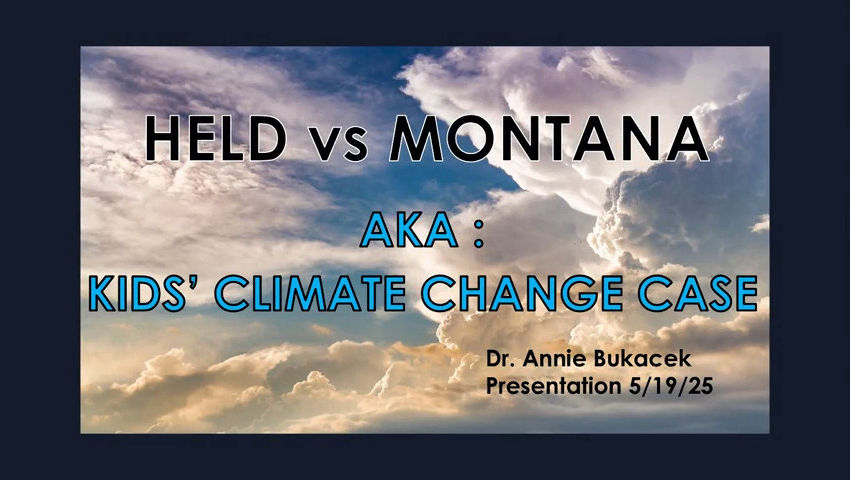 HELD vs MONTANA

AKA :
KIDS' CLIMATE CHANGE CASE

Dr. Annie Bukacek
Presentation 5/19/25